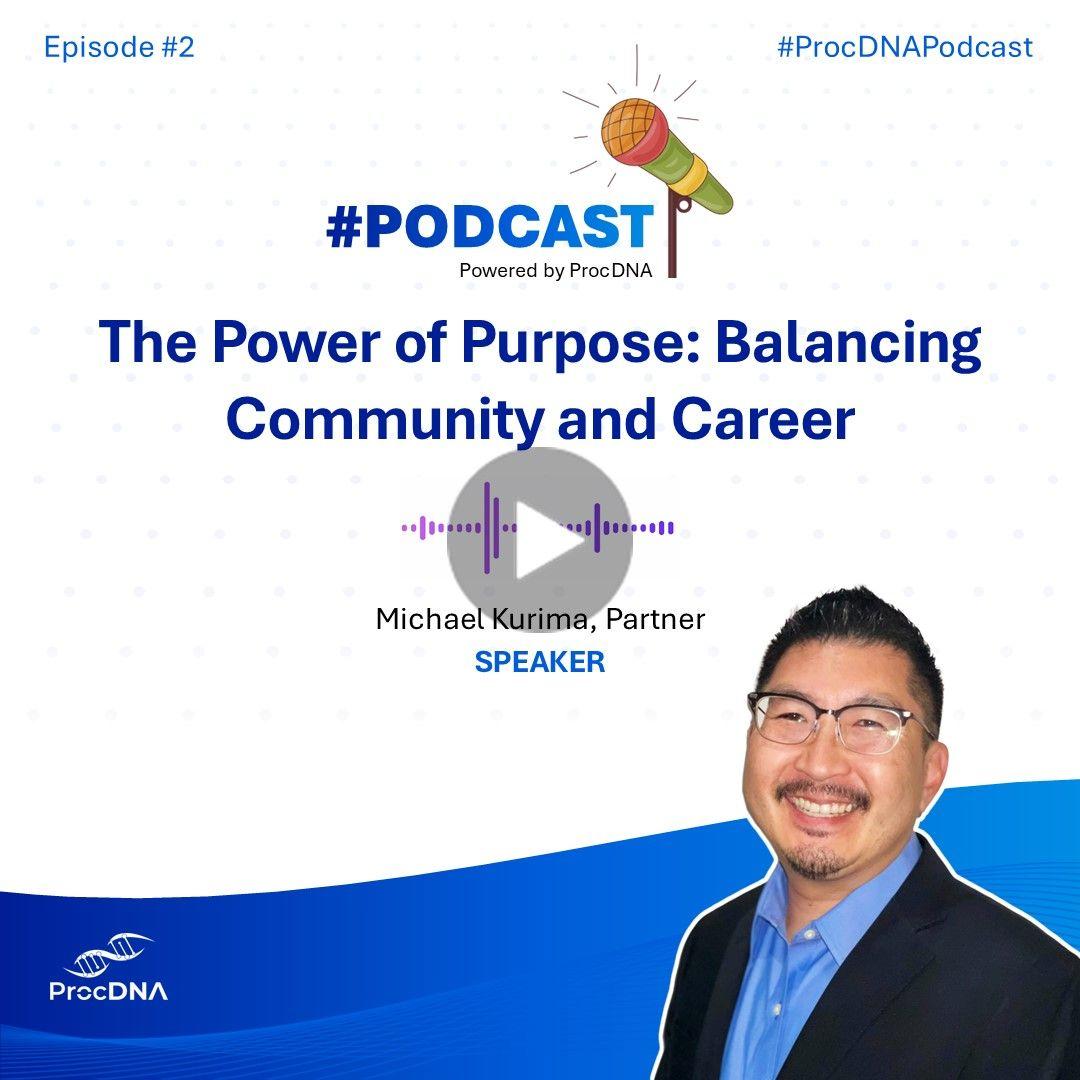 Episode #2

#ProcDNAPodcast

#PODCAST
Powered by ProcDNA

The Power of Purpose: Balancing Community and Career

Michael Kurima, Partner
SPEAKER

ProcDNA